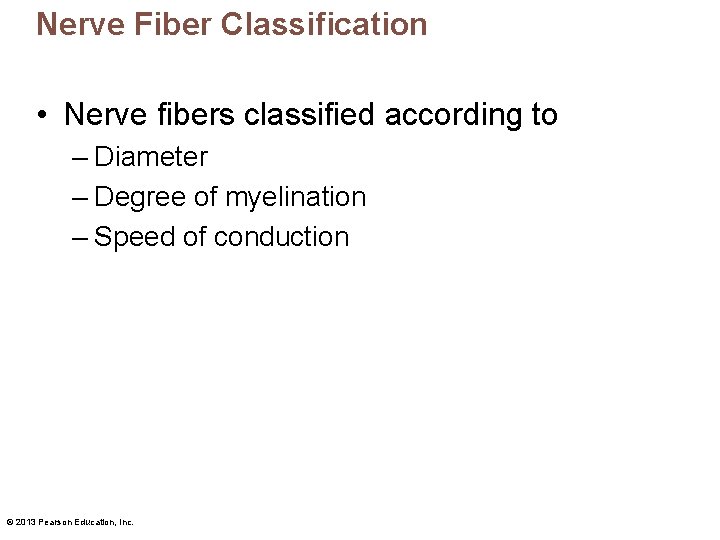 Nerve Fiber Classification

• Nerve fibers classified according to
– Diameter
– Degree of myelination
– Speed of conduction

© 2013 Pearson Education, Inc.